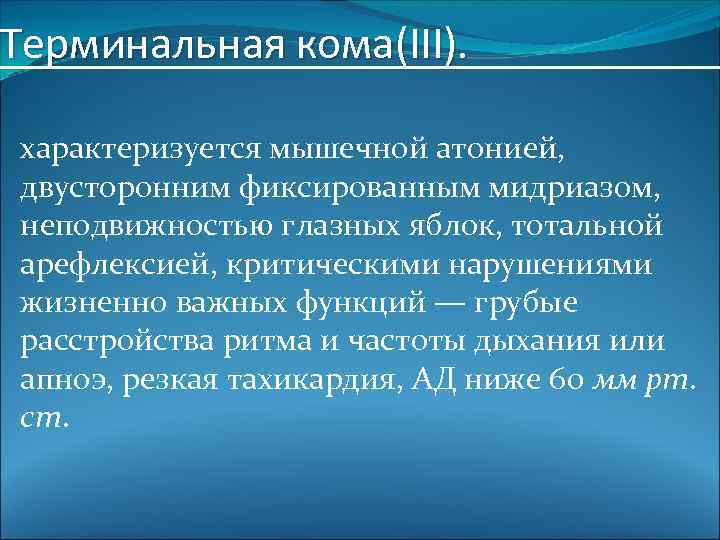 Терминальная кома(III).

характеризуется мышечной атонией, двусторонним фиксированным мидриазом, неподвижностью глазных яблок, тотальной арефлексией, критическими нарушениями жизненно важных функций — грубые расстройства ритма и частоты дыхания или апноэ, резкая тахикардия, АД ниже 60 мм рт. ст.